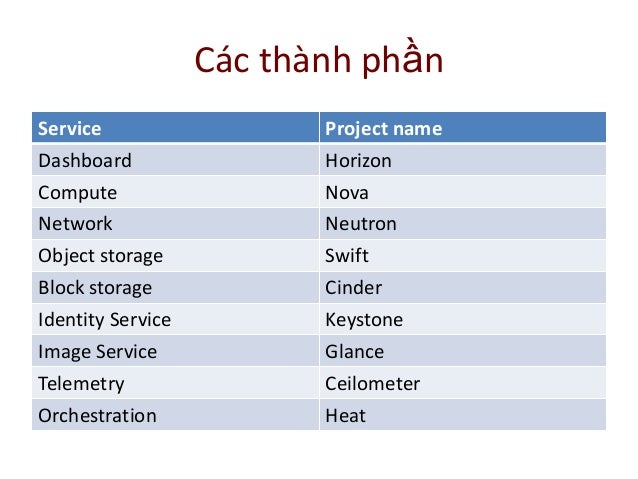 Các thành phần

| Service | Project name |
|---|---|
| Dashboard | Horizon |
| Compute | Nova |
| Network | Neutron |
| Object storage | Swift |
| Block storage | Cinder |
| Identity Service | Keystone |
| Image Service | Glance |
| Telemetry | Ceilometer |
| Orchestration | Heat |